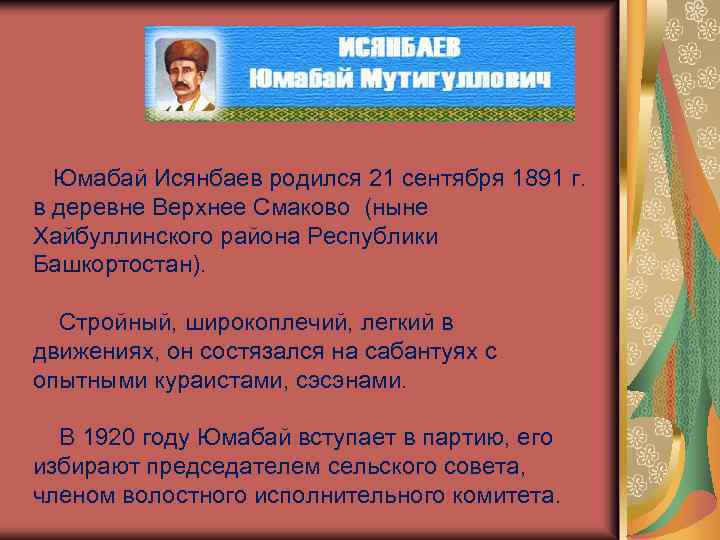 ИСЯНБАЕВ
Юмабай Мутигуллович

Юмабай Исянбаев родился 21 сентября 1891 г. в деревне Верхнее Смаково (ныне Хайбуллинского района Республики Башкортостан).

Стройный, широкоплечий, легкий в движениях, он состязался на сабантуях с опытными кураистами, сэсэнами.

В 1920 году Юмабай вступает в партию, его избирают председателем сельского совета, членом волостного исполнительного комитета.